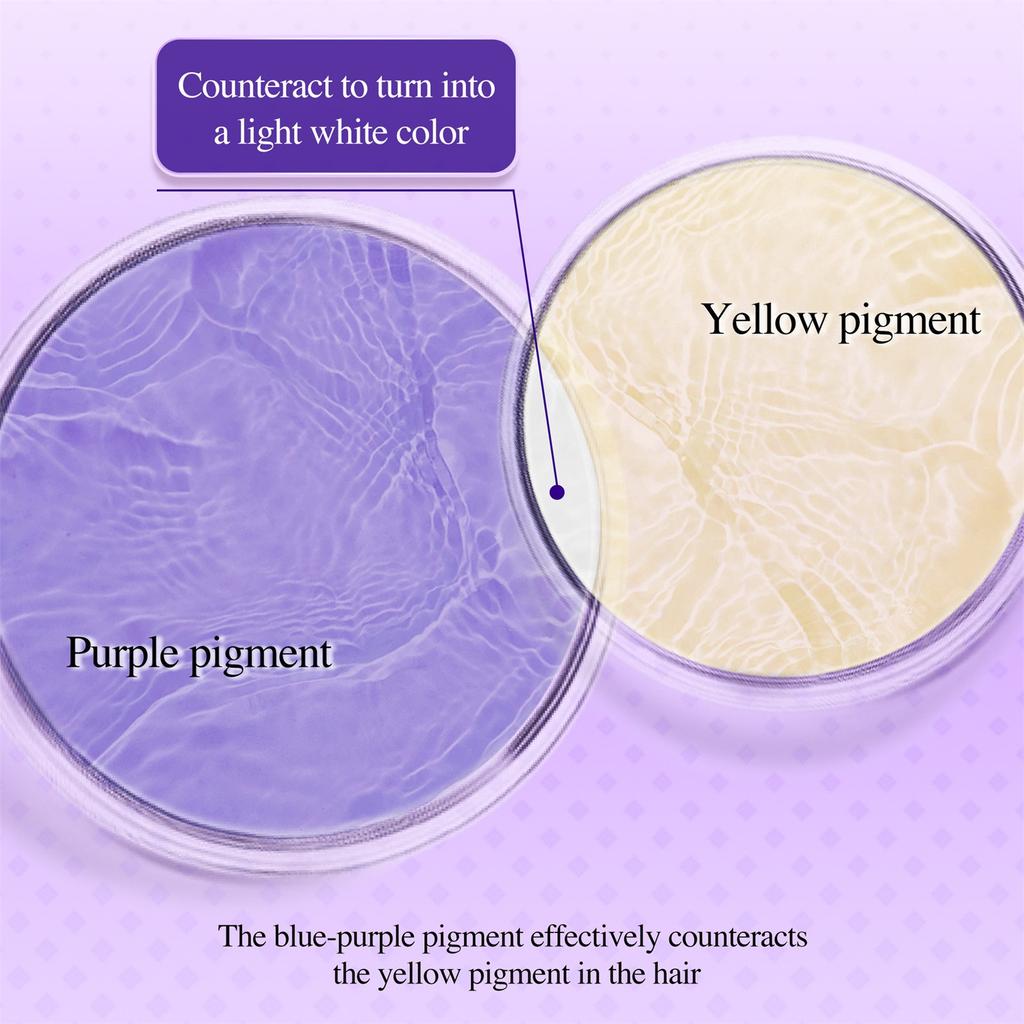 Counteract to turn into a light white color

Yellow pigment

Purple pigment

The blue-purple pigment effectively counteracts the yellow pigment in the hair